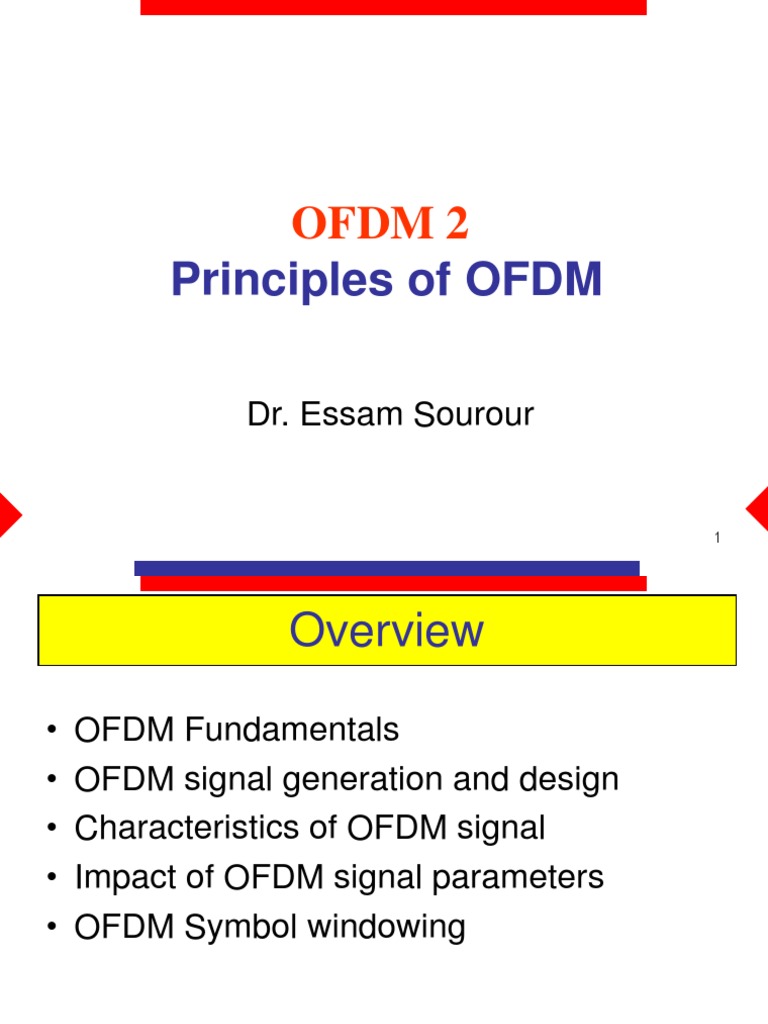 OFDM 2
Principles of OFDM

Dr. Essam Sourour

1

Overview

• OFDM Fundamentals
• OFDM signal generation and design
• Characteristics of OFDM signal
• Impact of OFDM signal parameters
• OFDM Symbol windowing